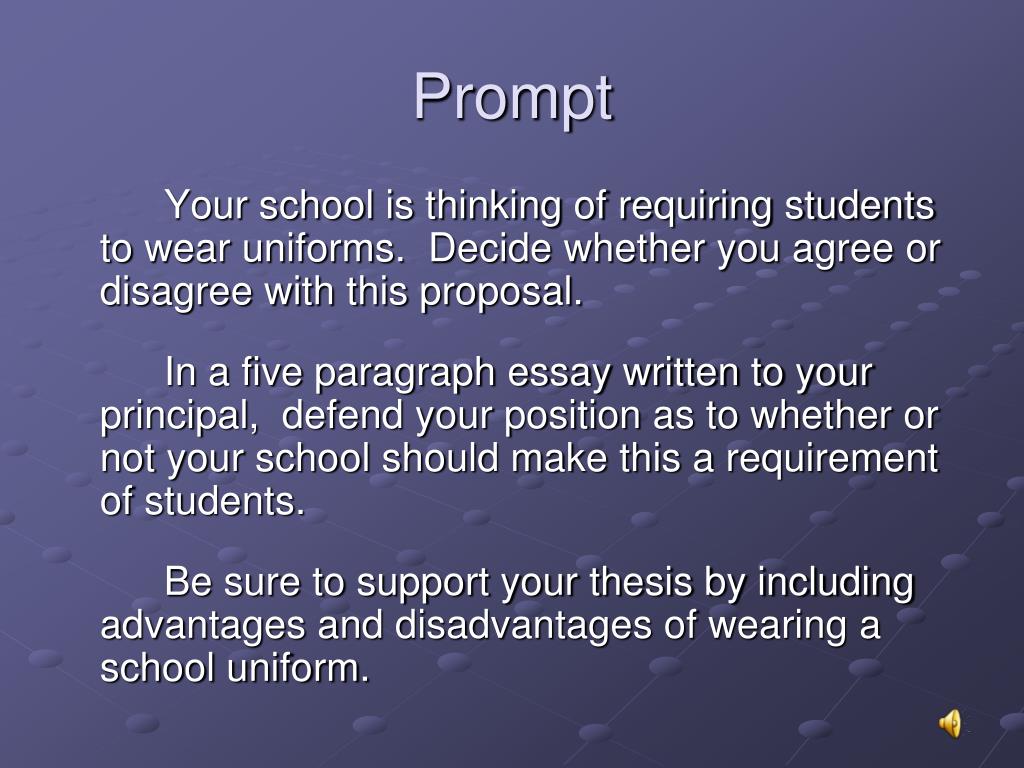 Prompt

Your school is thinking of requiring students to wear uniforms. Decide whether you agree or disagree with this proposal.

In a five paragraph essay written to your principal, defend your position as to whether or not your school should make this a requirement of students.

Be sure to support your thesis by including advantages and disadvantages of wearing a school uniform.